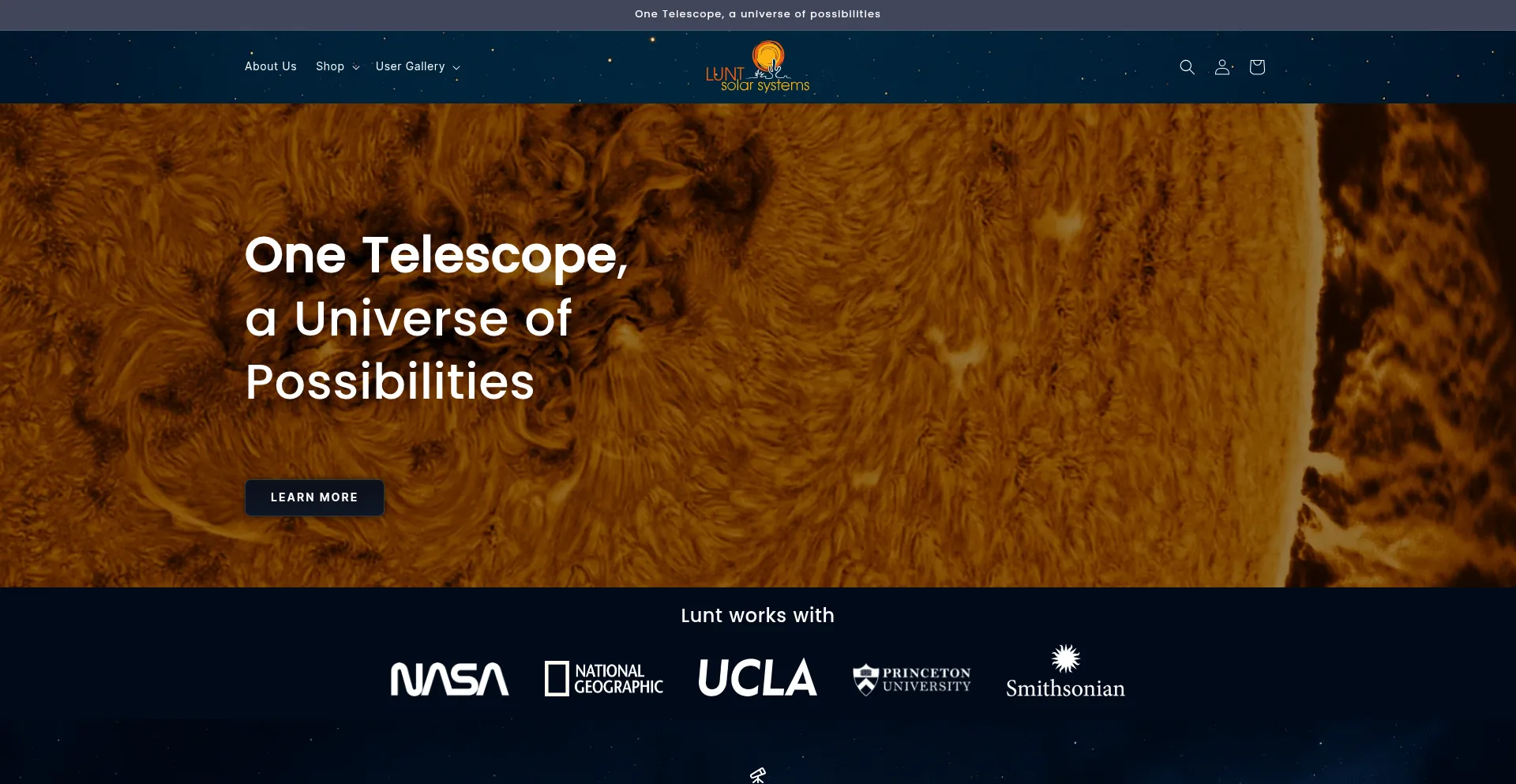 One Telescope, a universe of possibilities

About Us Shop User Gallery

LUNT solar systems

One Telescope, a Universe of Possibilities

LEARN MORE

Lunt works with

NASA NATIONAL GEOGRAPHIC UCLA PRINCETON UNIVERSITY Smithsonian